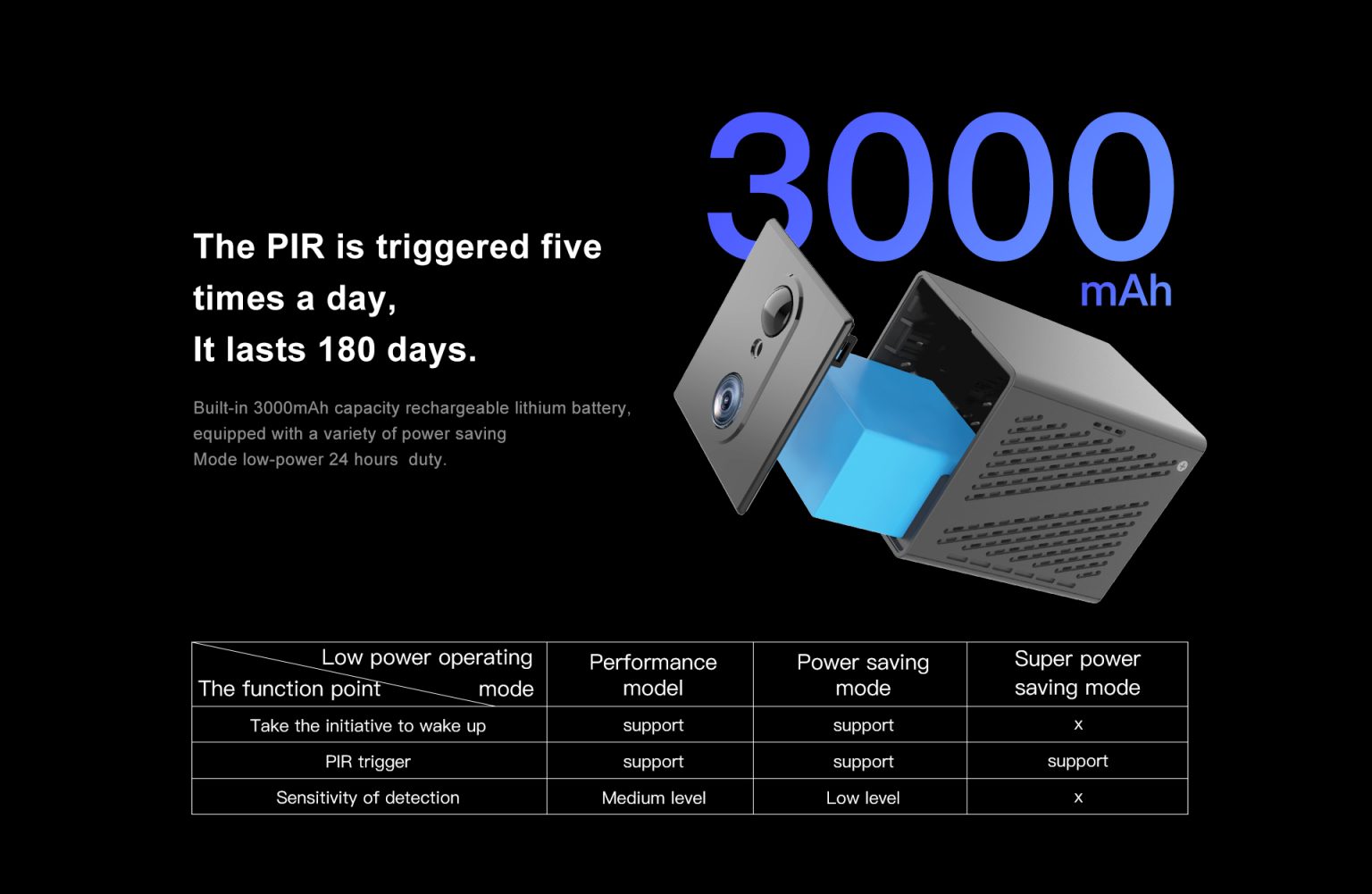 3000
mAh

The PIR is triggered five times a day,
It lasts 180 days.

Built-in 3000mAh capacity rechargeable lithium battery, equipped with a variety of power saving Mode low-power 24 hours duty.

| Low power operating mode / The function point | Performance model | Power saving mode | Super power saving mode |
|---|---|---|---|
| Take the initiative to wake up | support | support | x |
| PIR trigger | support | support | support |
| Sensitivity of detection | Medium level | Low level | x |